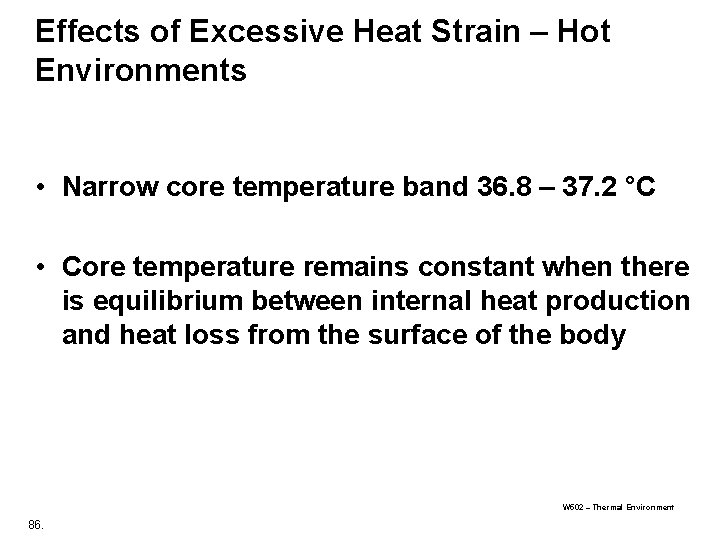 Effects of Excessive Heat Strain – Hot Environments

• Narrow core temperature band 36.8 – 37.2 °C

• Core temperature remains constant when there is equilibrium between internal heat production and heat loss from the surface of the body

W502 – Thermal Environment

86.